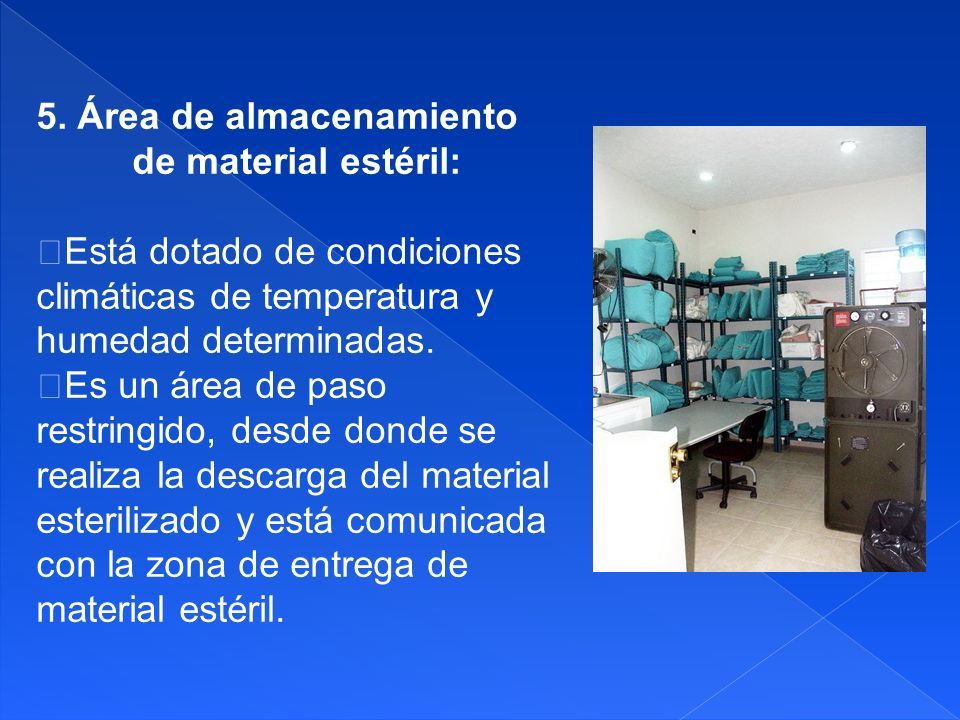 5. Área de almacenamiento de material estéril:

Está dotado de condiciones climáticas de temperatura y humedad determinadas.
Es un área de paso restringido, desde donde se realiza la descarga del material esterilizado y está comunicada con la zona de entrega de material estéril.